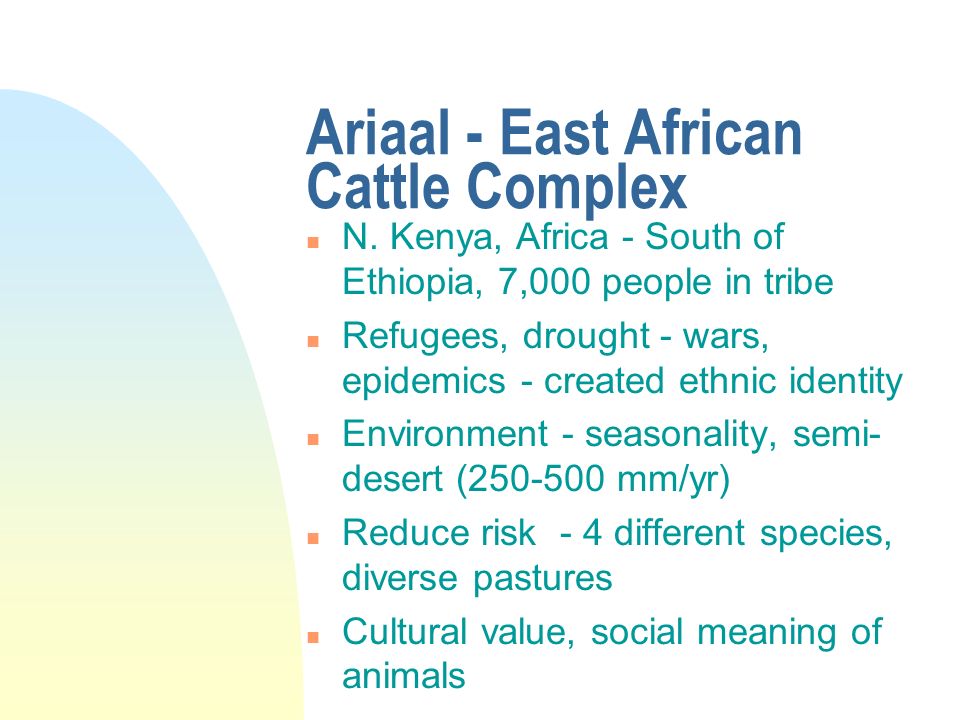 Ariaal - East African Cattle Complex

- N. Kenya, Africa - South of Ethiopia, 7,000 people in tribe
- Refugees, drought - wars, epidemics - created ethnic identity
- Environment - seasonality, semi-desert (250-500 mm/yr)
- Reduce risk - 4 different species, diverse pastures
- Cultural value, social meaning of animals